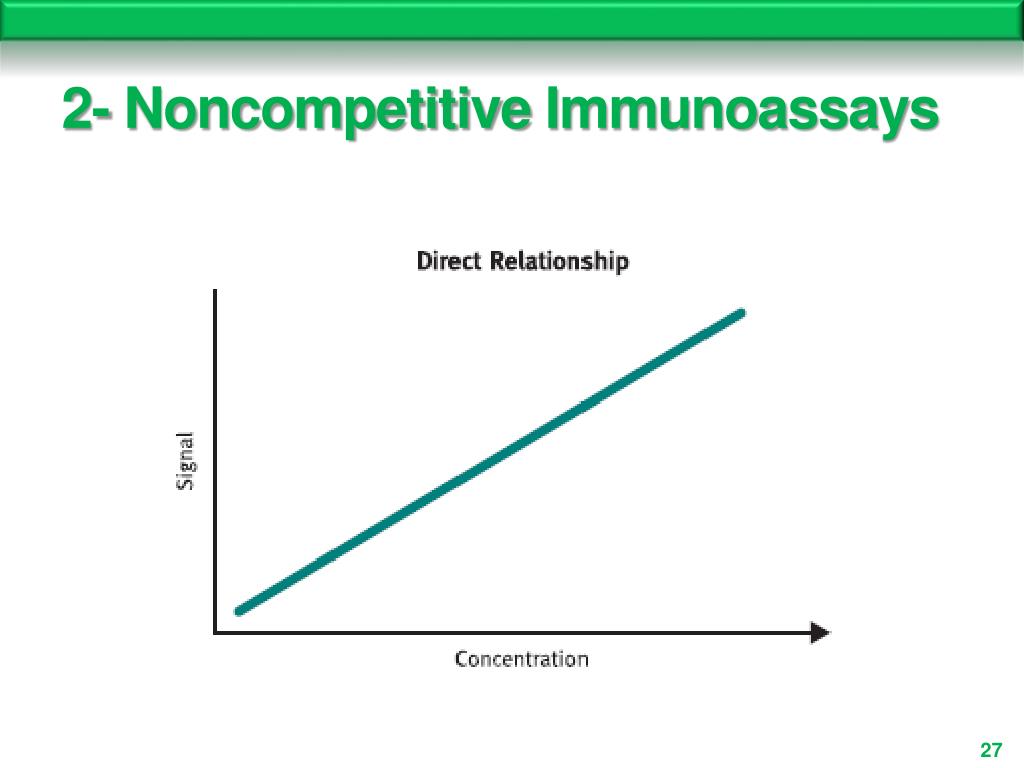 2- Noncompetitive Immunoassays

Direct Relationship

Signal

Concentration

27